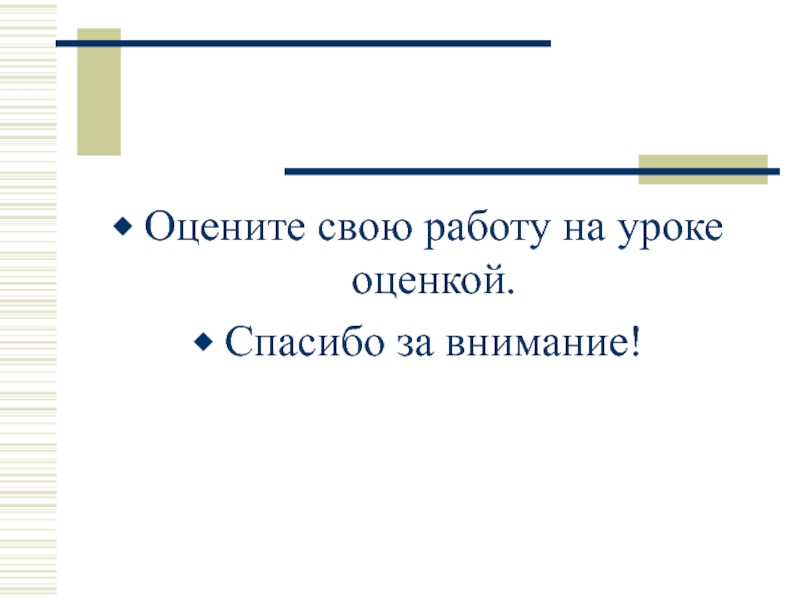 Оцените свою работу на уроке оценкой.

Спасибо за внимание!